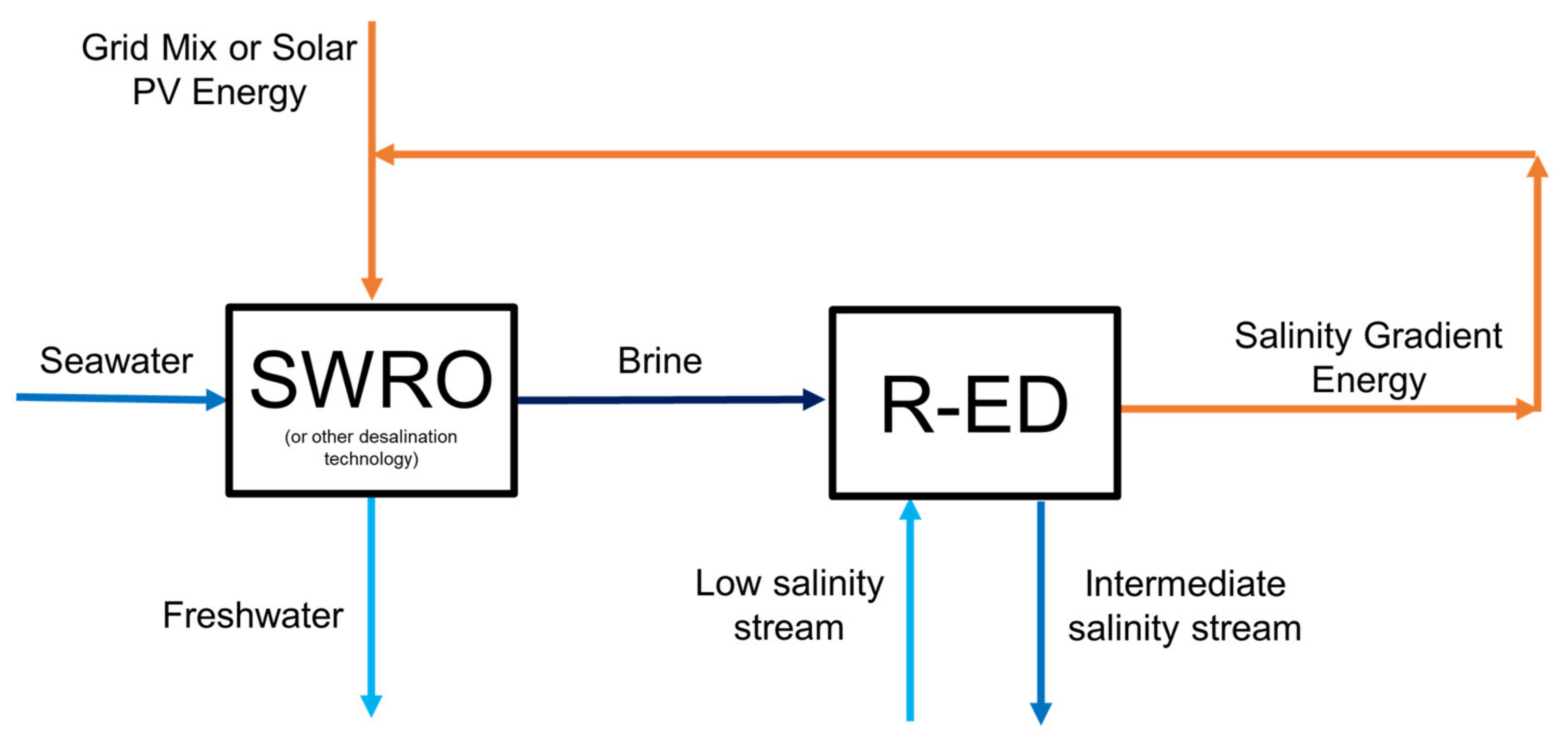 Grid Mix or Solar PV Energy

Seawater

SWRO
(or other desalination technology)

Brine

R-ED

Salinity Gradient Energy

Freshwater

Low salinity stream

Intermediate salinity stream